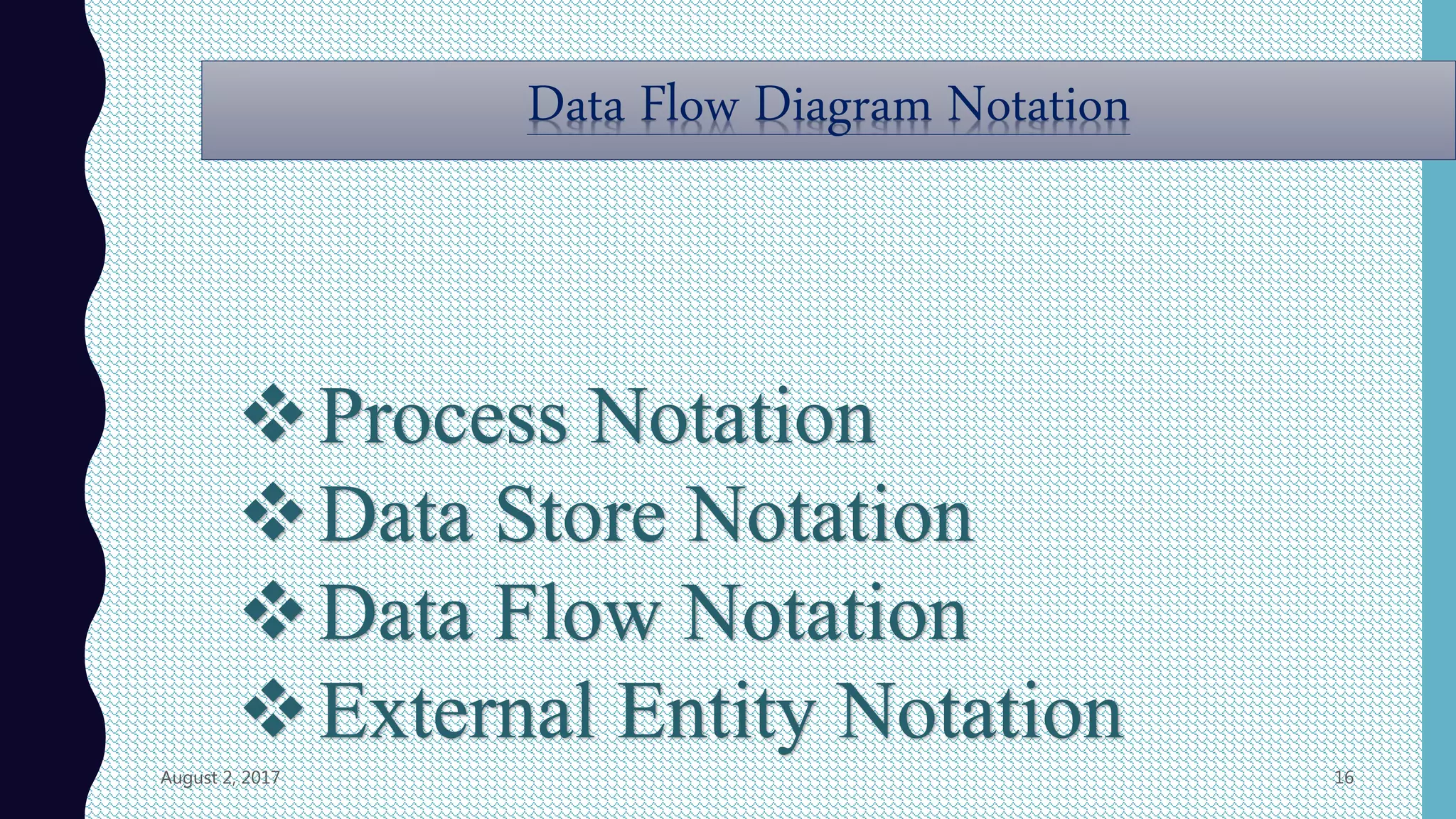 Data Flow Diagram Notation

❖ Process Notation
❖ Data Store Notation
❖ Data Flow Notation
❖ External Entity Notation

August 2, 2017

16